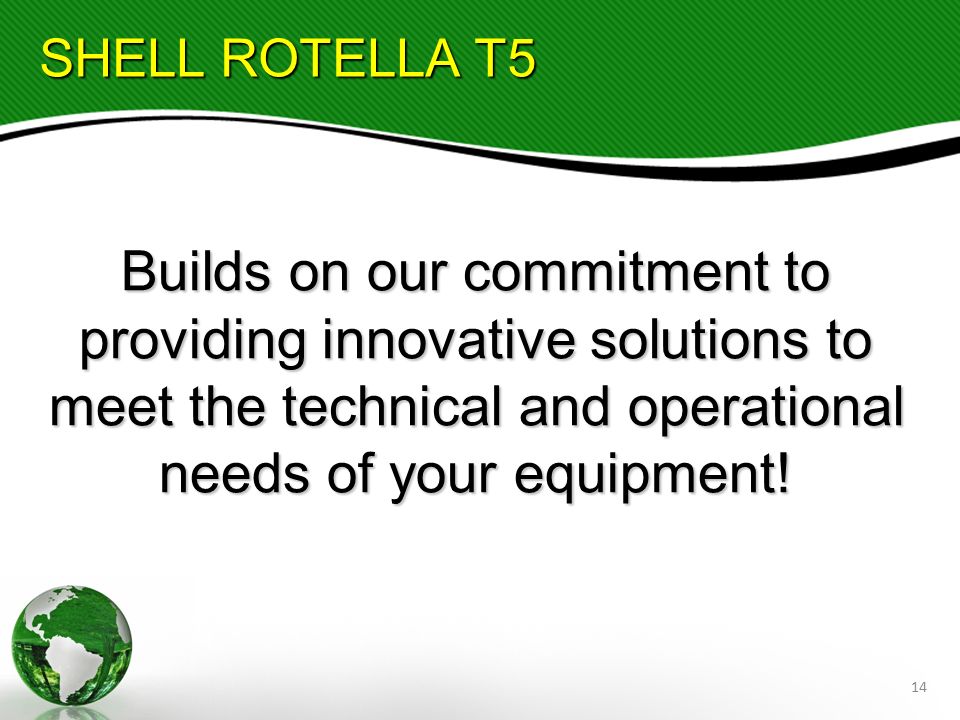 SHELL ROTELLA T5

Builds on our commitment to providing innovative solutions to meet the technical and operational needs of your equipment!

14